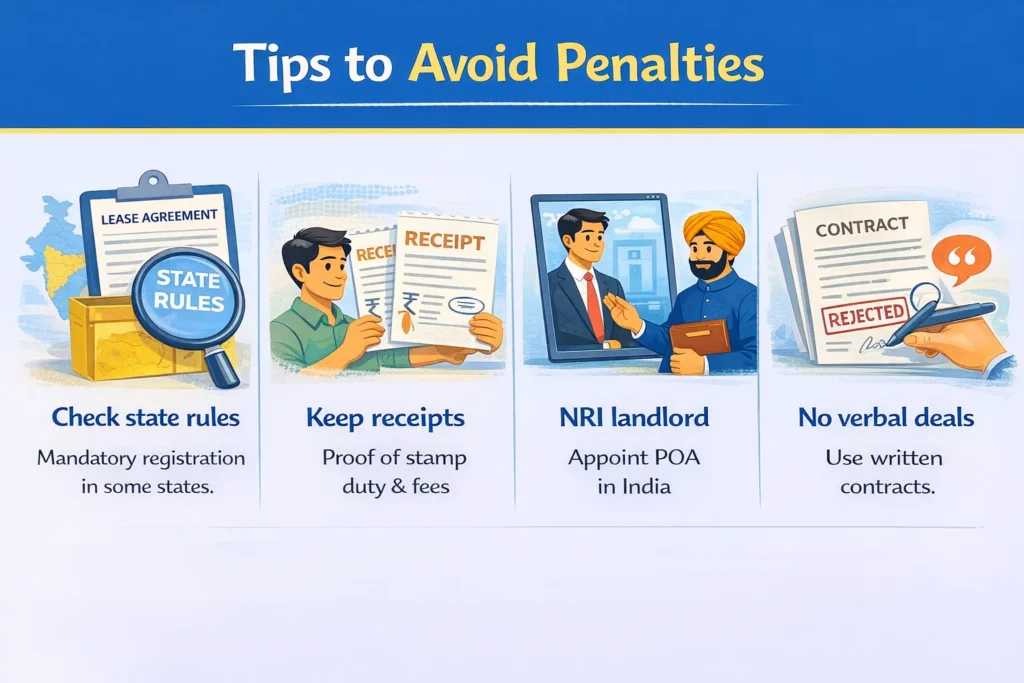 Tips to Avoid Penalties

LEASE AGREEMENT

STATE RULES

Check state rules

Mandatory registration in some states.

RECEI

RECEIPT

₹

₹

Keep receipts

Proof of stamp duty & fees

NRI landlord

Appoint POA in India

CONTRACT

REJECTED

No verbal deals

Use written contracts.